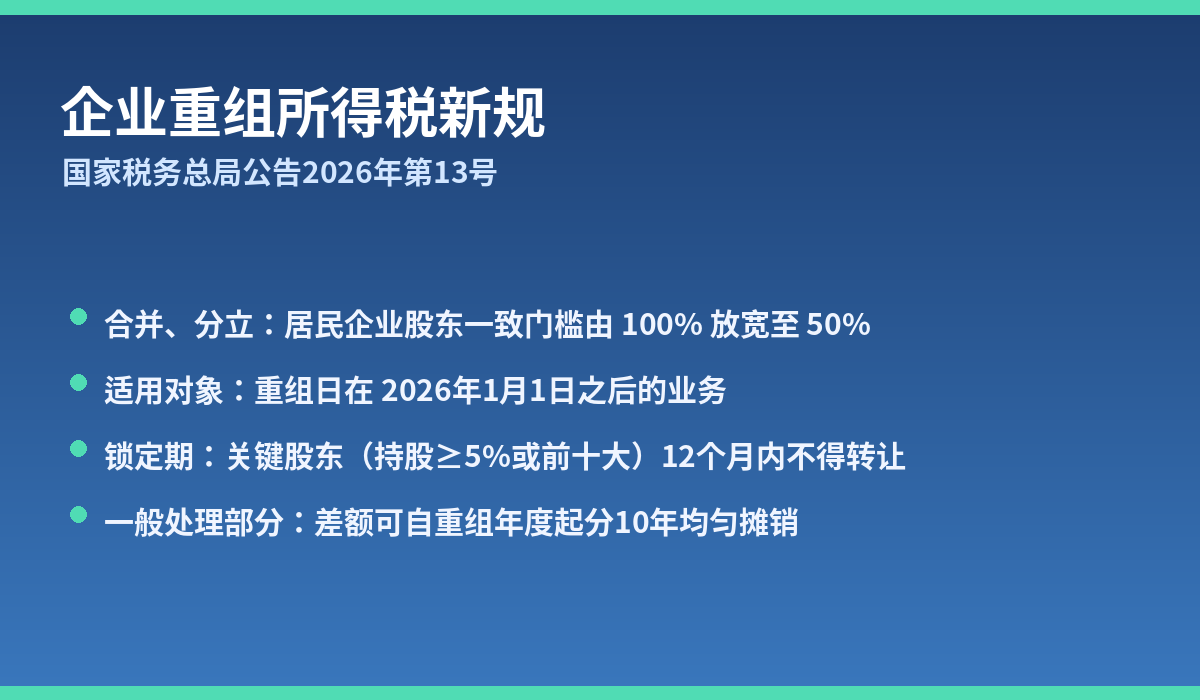 企业重组所得税新规

国家税务总局公告2026年第13号

合并、分立：居民企业股东一致门槛由 100% 放宽至 50%

适用对象：重组日在 2026年1月1日之后的业务

锁定期：关键股东（持股≥5%或前十大）12个月内不得转让

一般处理部分：差额可自重组年度起分10年均匀摊销